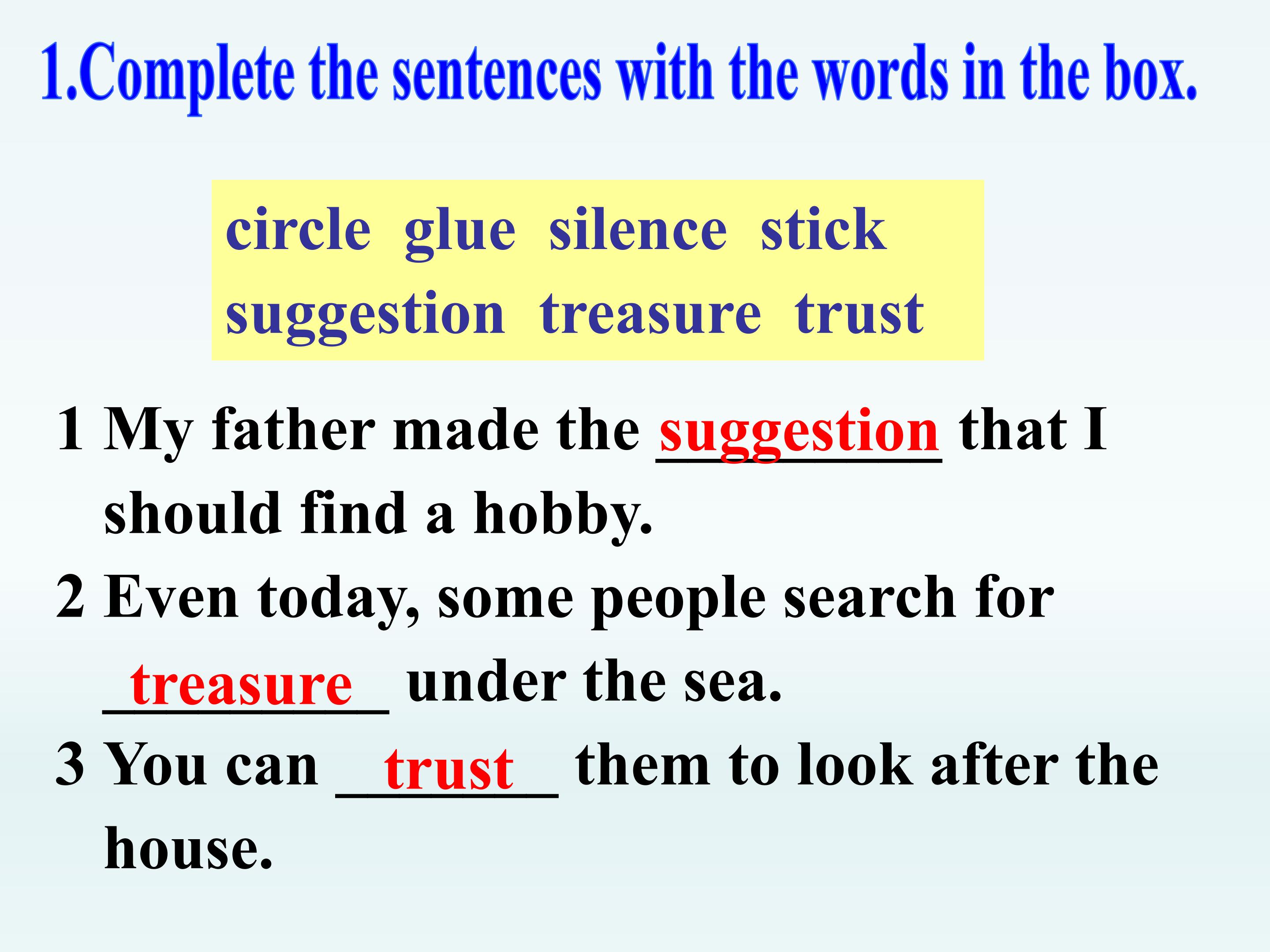 1.Complete the sentences with the words in the box.

circle glue silence stick
suggestion treasure trust

1 My father made the suggestion that I should find a hobby.

2 Even today, some people search for treasure under the sea.

3 You can trust them to look after the house.